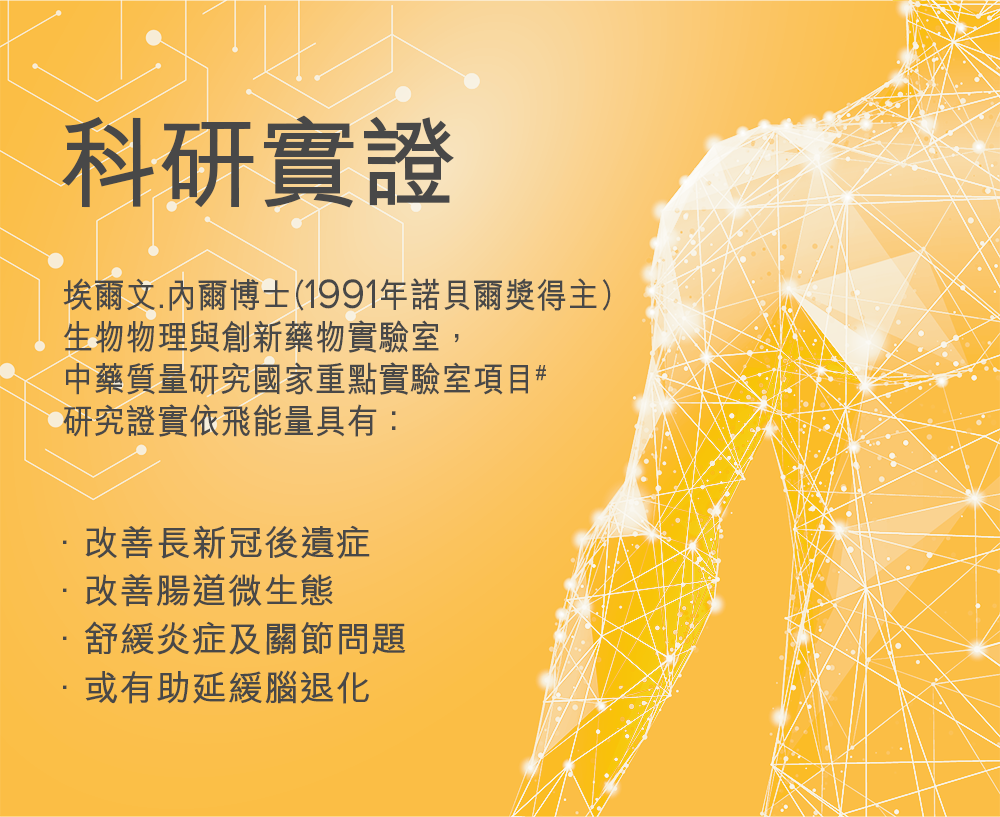 科研實證

埃爾文.內爾博士(1991年諾貝爾獎得主)
生物物理與創新藥物實驗室，
中藥質量研究國家重點實驗室項目#
研究證實依飛能量具有：

· 改善長新冠後遺症
· 改善腸道微生態
· 舒緩炎症及關節問題
· 或有助延緩腦退化